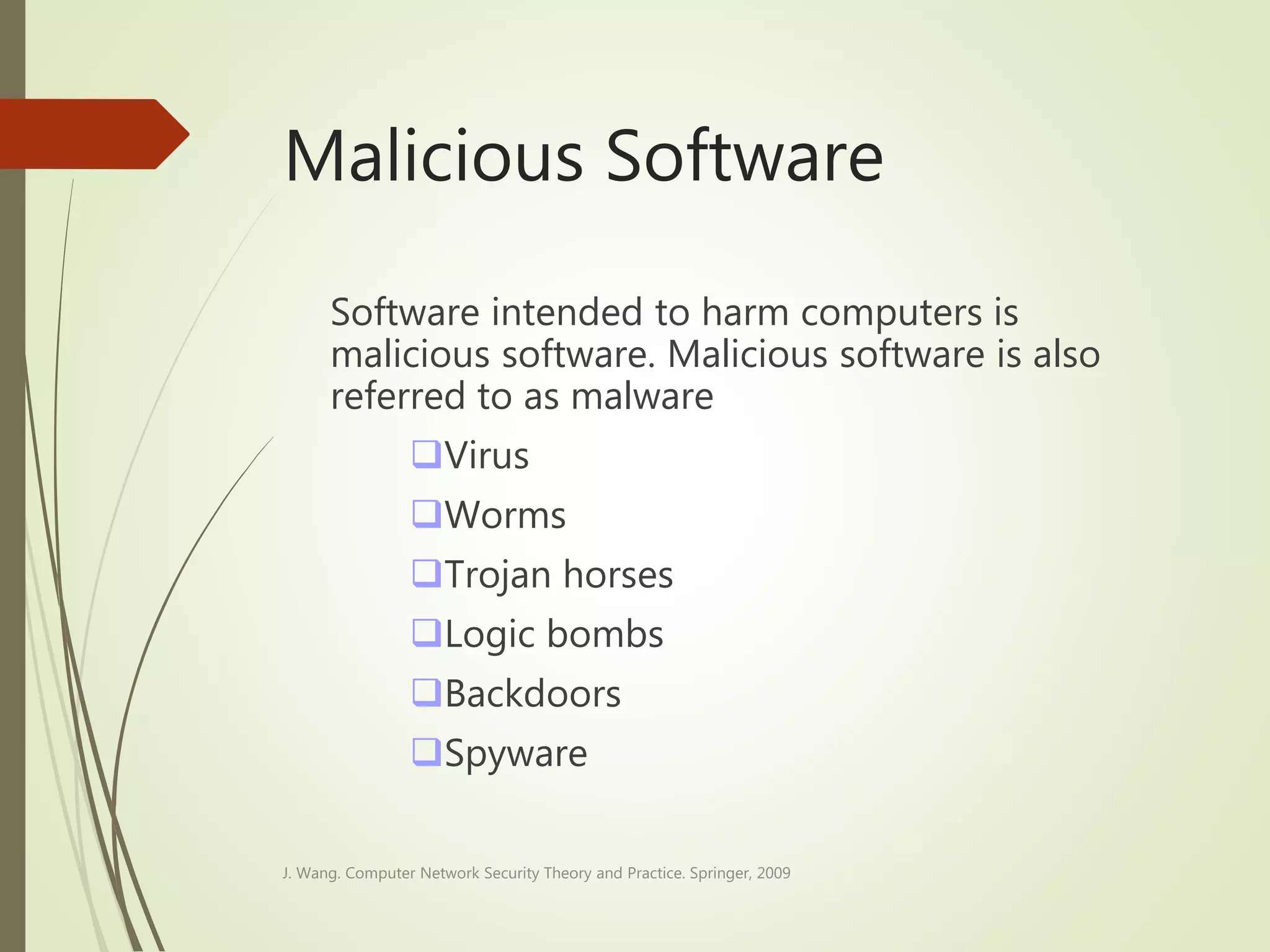 Malicious Software

Software intended to harm computers is malicious software. Malicious software is also referred to as malware

❑Virus
❑Worms
❑Trojan horses
❑Logic bombs
❑Backdoors
❑Spyware

J. Wang. Computer Network Security Theory and Practice. Springer, 2009